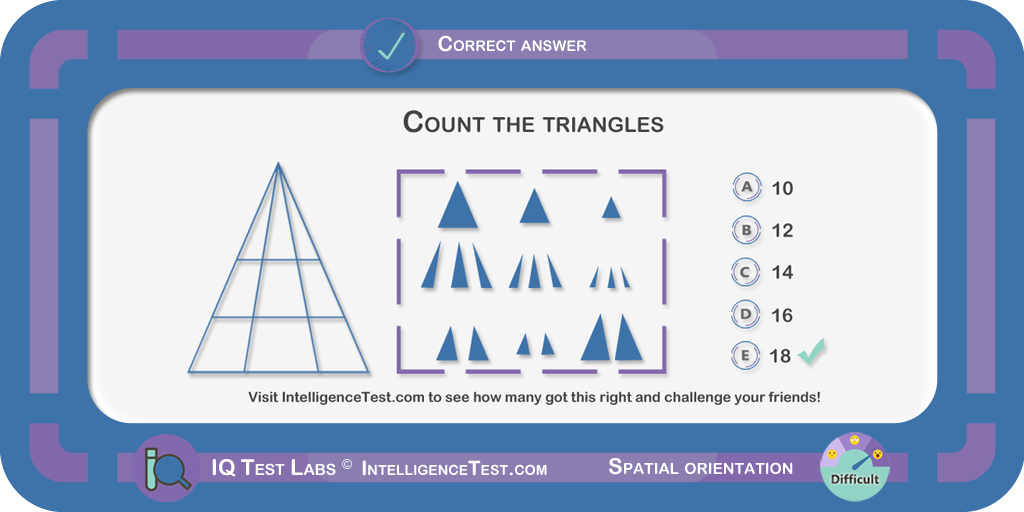 Correct answer

Count the triangles

A 10
B 12
C 14
D 16
E 18

Visit IntelligenceTest.com to see how many got this right and challenge your friends!

IQ Test Labs © IntelligenceTest.com

Spatial orientation

Difficult